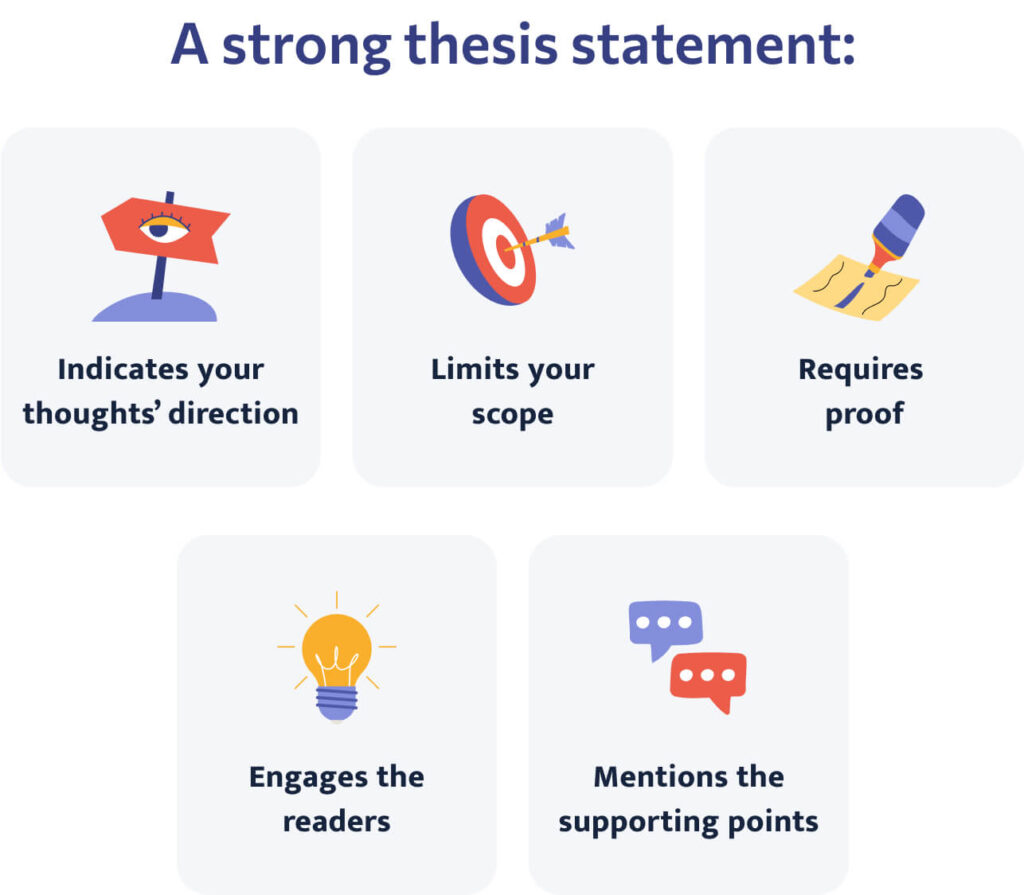 A strong thesis statement:

Indicates your thoughts’ direction

Limits your scope

Requires proof

Engages the readers

Mentions the supporting points